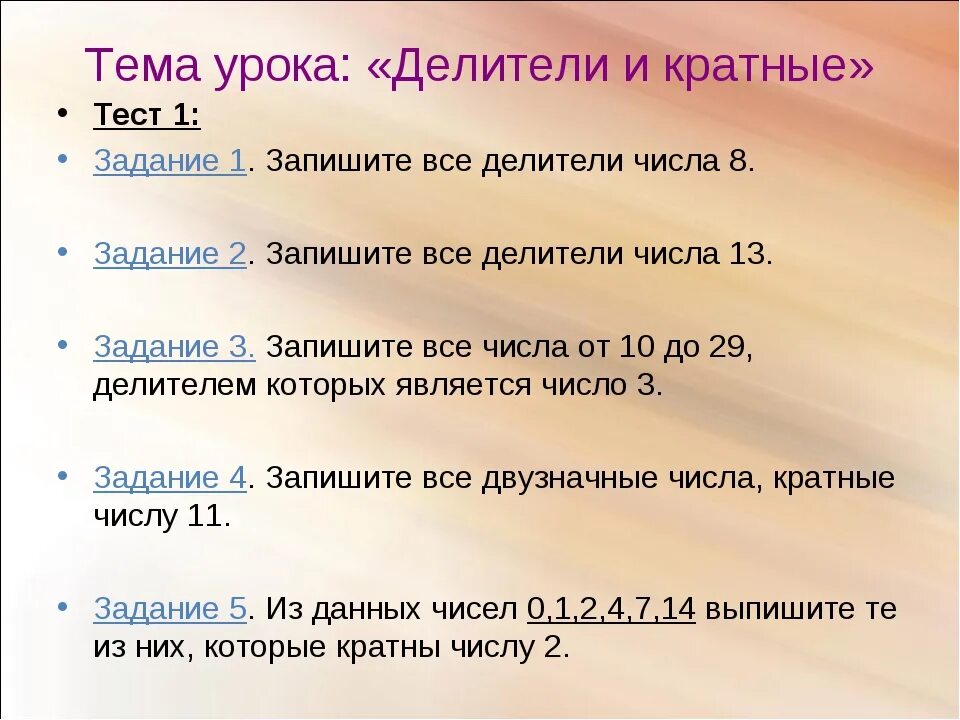 Тема урока: «Делители и кратные»

• Тест 1:

• Задание 1. Запишите все делители числа 8.

• Задание 2. Запишите все делители числа 13.

• Задание 3. Запишите все числа от 10 до 29, делителем которых является число 3.

• Задание 4. Запишите все двузначные числа, кратные числу 11.

• Задание 5. Из данных чисел 0,1,2,4,7,14 выпишите те из них, которые кратны числу 2.